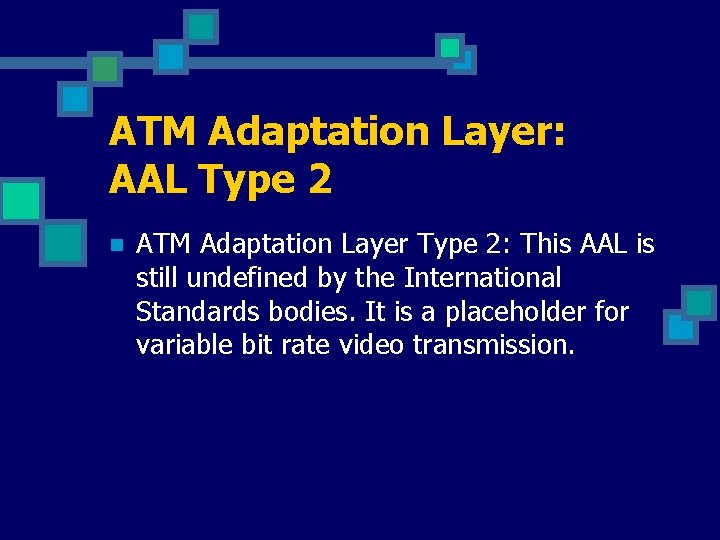 ATM Adaptation Layer: AAL Type 2

ATM Adaptation Layer Type 2: This AAL is still undefined by the International Standards bodies. It is a placeholder for variable bit rate video transmission.